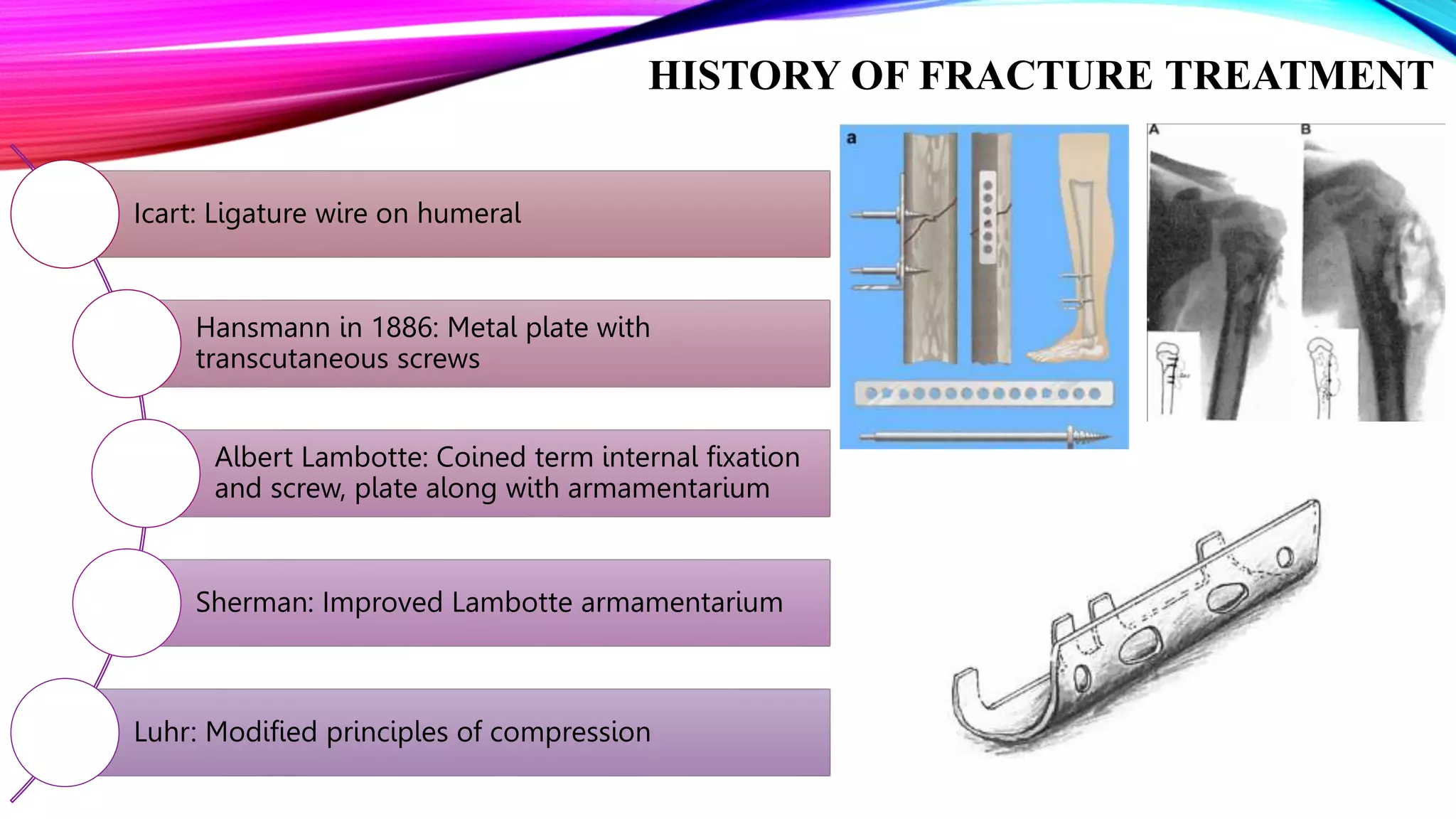 HISTORY OF FRACTURE TREATMENT

Icart: Ligature wire on humeral

Hansmann in 1886: Metal plate with transcutaneous screws

Albert Lambotte: Coined term internal fixation and screw, plate along with armamentarium

Sherman: Improved Lambotte armamentarium

Luhr: Modified principles of compression

a

A

B